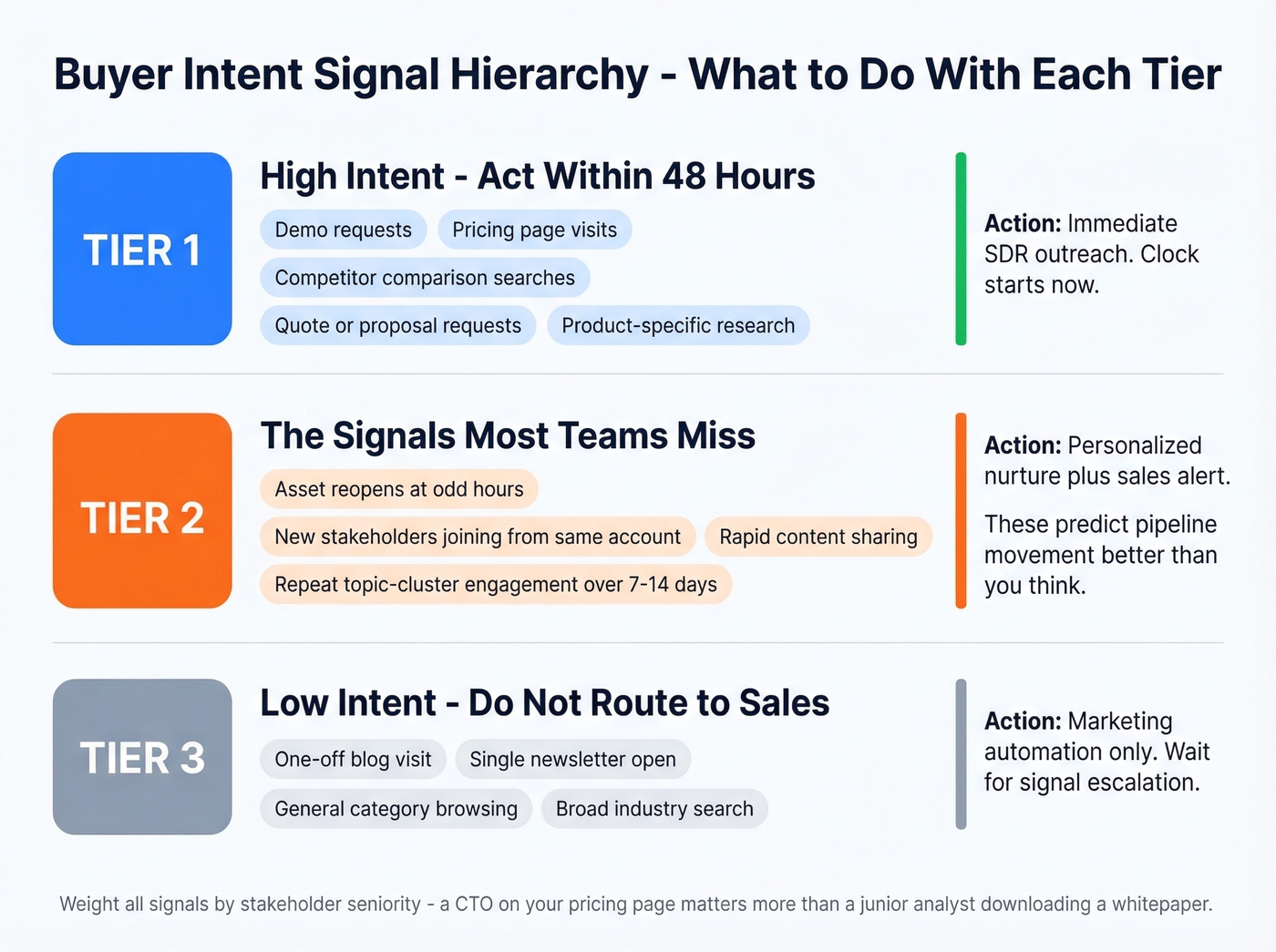 Buyer Intent Signal Hierarchy - What to Do With Each Tier

TIER 1

High Intent - Act Within 48 Hours

Demo requests

Pricing page visits

Competitor comparison searches

Quote or proposal requests

Product-specific research

Action: Immediate SDR outreach. Clock starts now.

TIER 2

The Signals Most Teams Miss

Asset reopens at odd hours

New stakeholders joining from same account

Rapid content sharing

Repeat topic-cluster engagement over 7-14 days

Action: Personalized nurture plus sales alert.

These predict pipeline movement better than you think.

TIER 3

Low Intent - Do Not Route to Sales

One-off blog visit

Single newsletter open

General category browsing

Broad industry search

Action: Marketing automation only. Wait for signal escalation.

Weight all signals by stakeholder seniority - a CTO on your pricing page matters more than a junior analyst downloading a whitepaper.